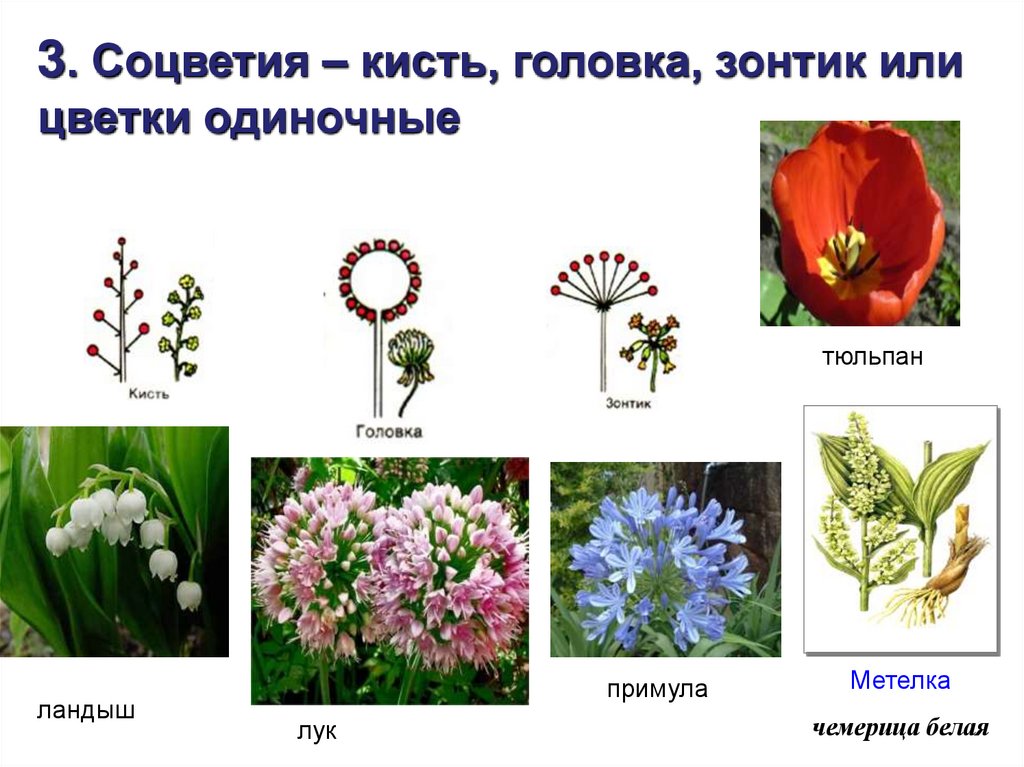 3. Соцветия – кисть, головка, зонтик или цветки одиночные

Кисть

Головка

Зонтик

тюльпан

ландыш

лук

примула

Метелка

чемерица белая